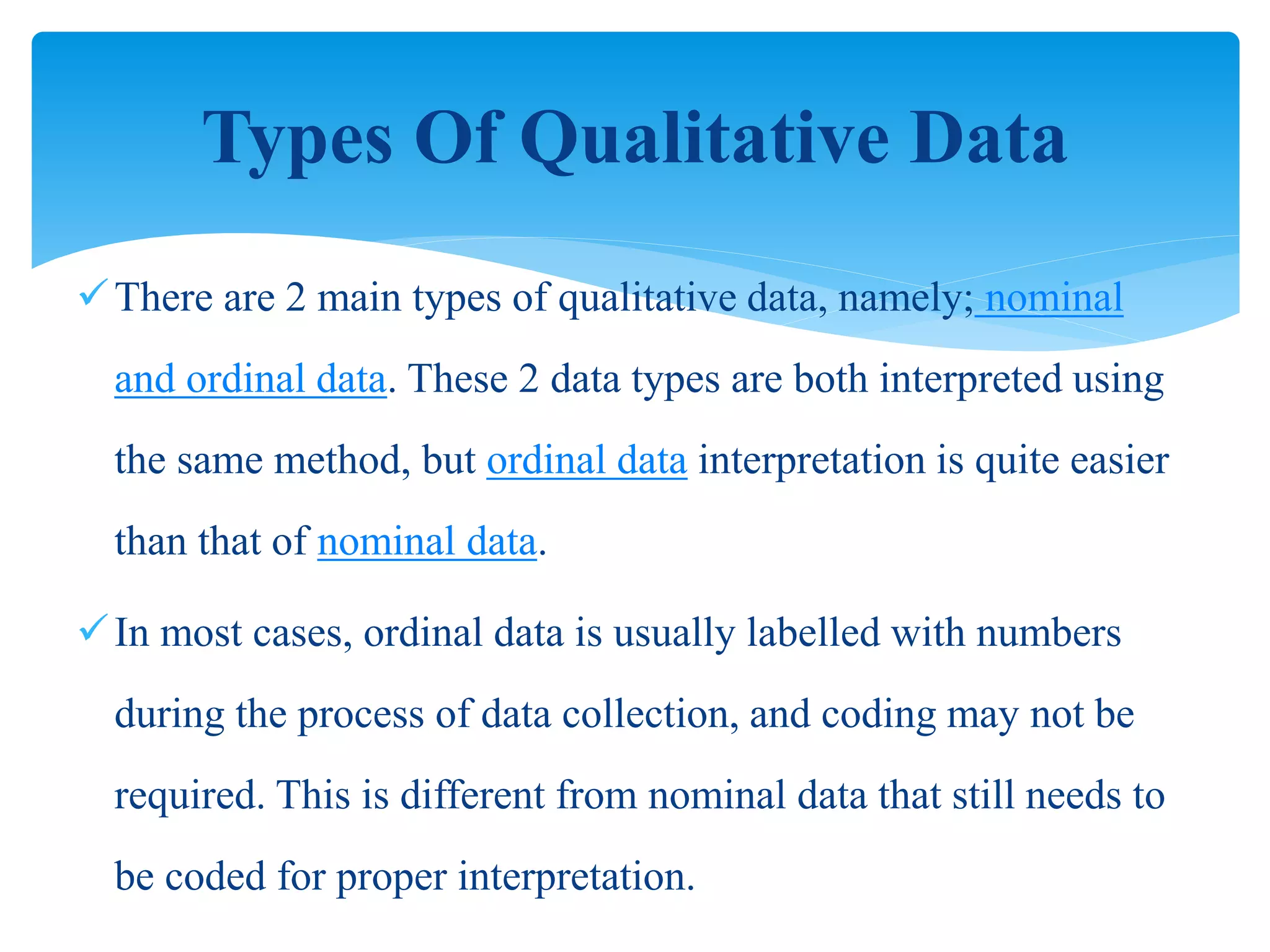 Types Of Qualitative Data

✓ There are 2 main types of qualitative data, namely; nominal and ordinal data. These 2 data types are both interpreted using the same method, but ordinal data interpretation is quite easier than that of nominal data.

✓ In most cases, ordinal data is usually labelled with numbers during the process of data collection, and coding may not be required. This is different from nominal data that still needs to be coded for proper interpretation.